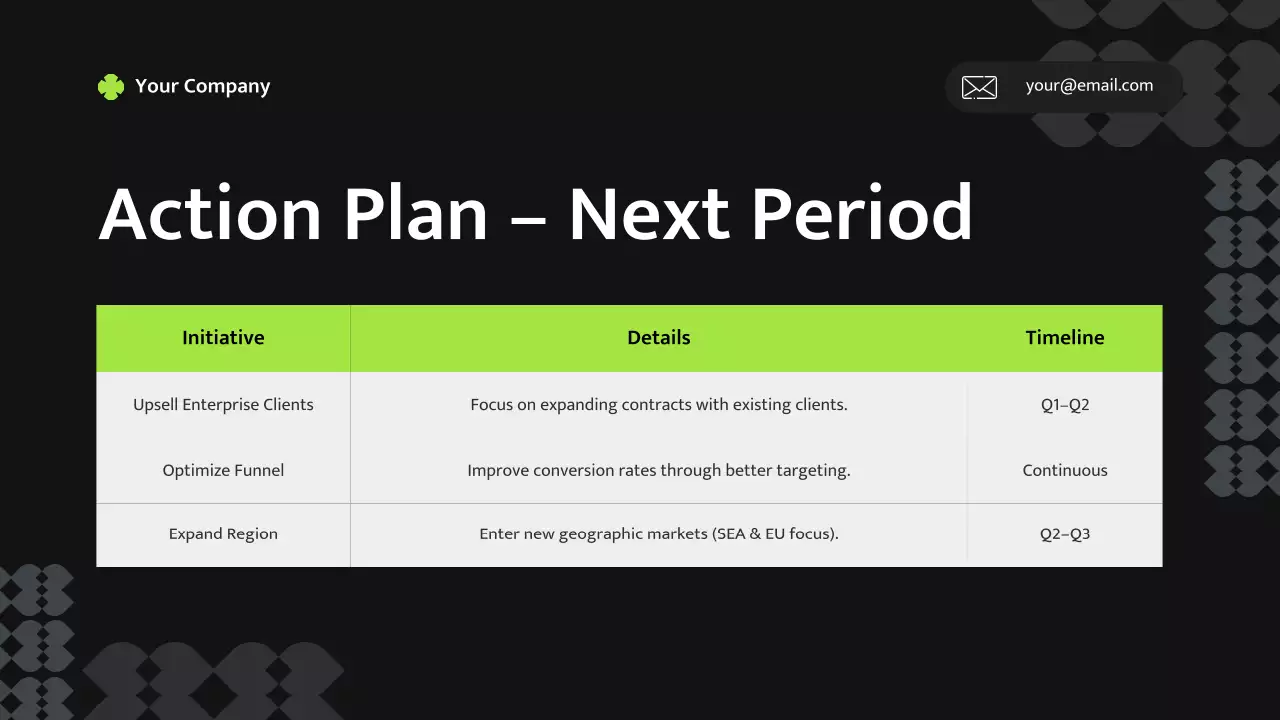 Your Company

your@email.com

Action Plan – Next Period

| Initiative | Details | Timeline |
|---|---|---|
| Upsell Enterprise Clients | Focus on expanding contracts with existing clients. | Q1–Q2 |
| Optimize Funnel | Improve conversion rates through better targeting. | Continuous |
| Expand Region | Enter new geographic markets (SEA & EU focus). | Q2–Q3 |